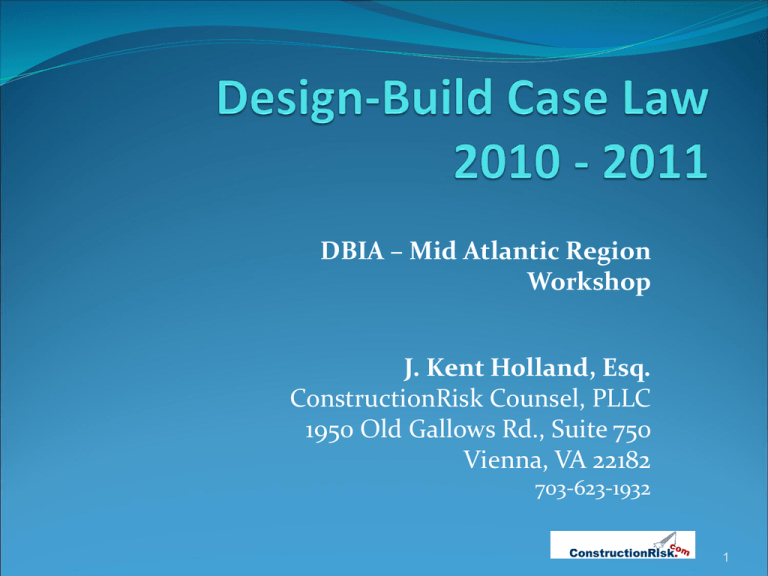 Design-Build Case Law 2010 - 2011

DBIA – Mid Atlantic Region Workshop

J. Kent Holland, Esq.
ConstructionRisk Counsel, PLLC
1950 Old Gallows Rd., Suite 750
Vienna, VA 22182
703-623-1932

ConstructionRisk.com

1